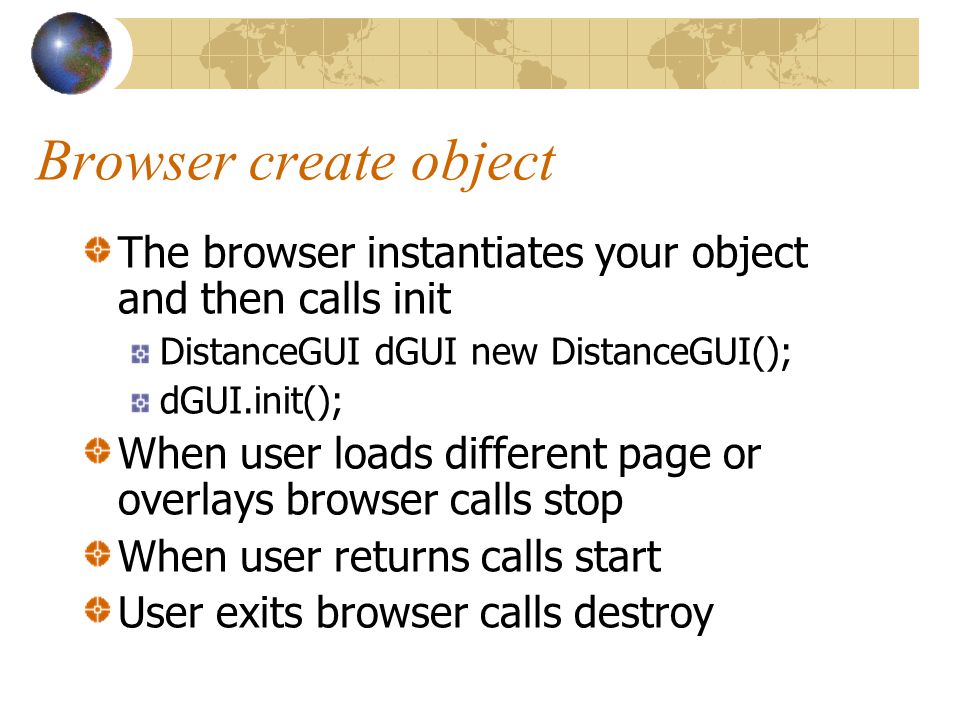 Browser create object

The browser instantiates your object and then calls init

DistanceGUI dGUI new DistanceGUI();

dGUI.init();

When user loads different page or overlays browser calls stop

When user returns calls start

User exits browser calls destroy